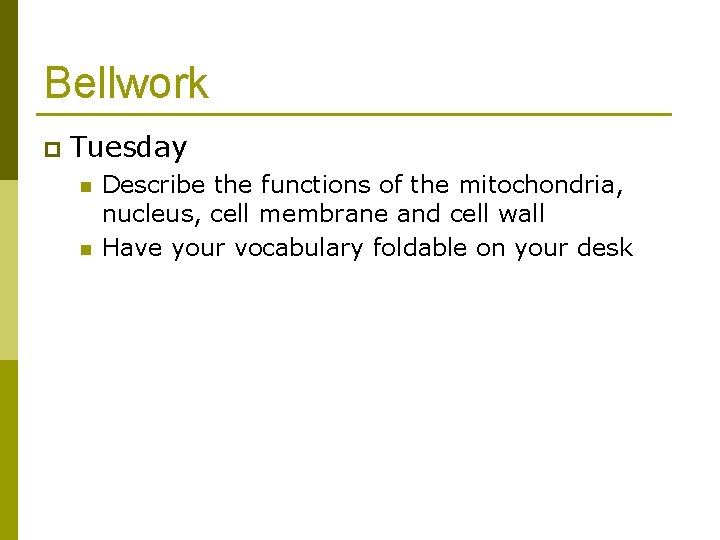 Bellwork

Tuesday

Describe the functions of the mitochondria, nucleus, cell membrane and cell wall

Have your vocabulary foldable on your desk